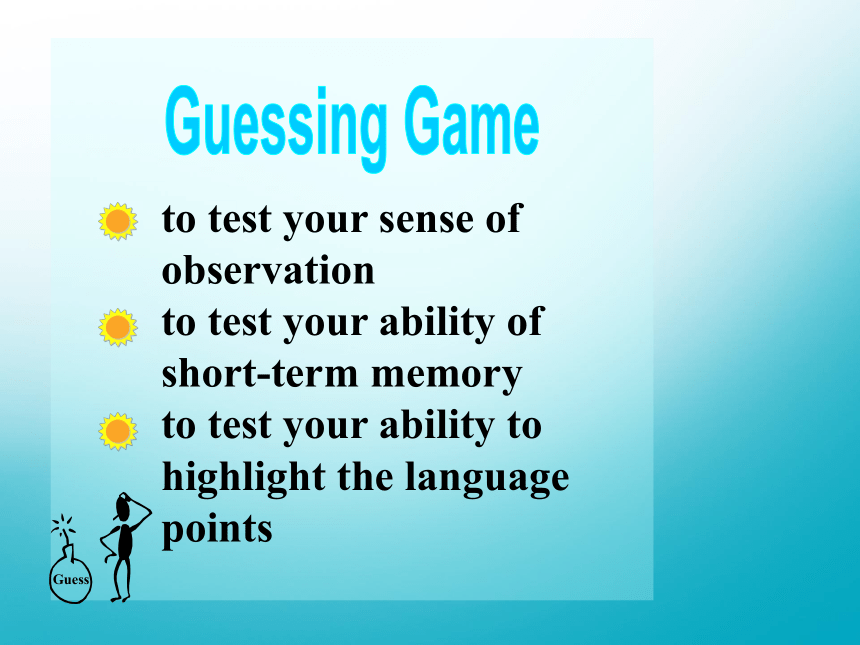 Guessing Game

to test your sense of observation

to test your ability of short-term memory

to test your ability to highlight the language points

Guess